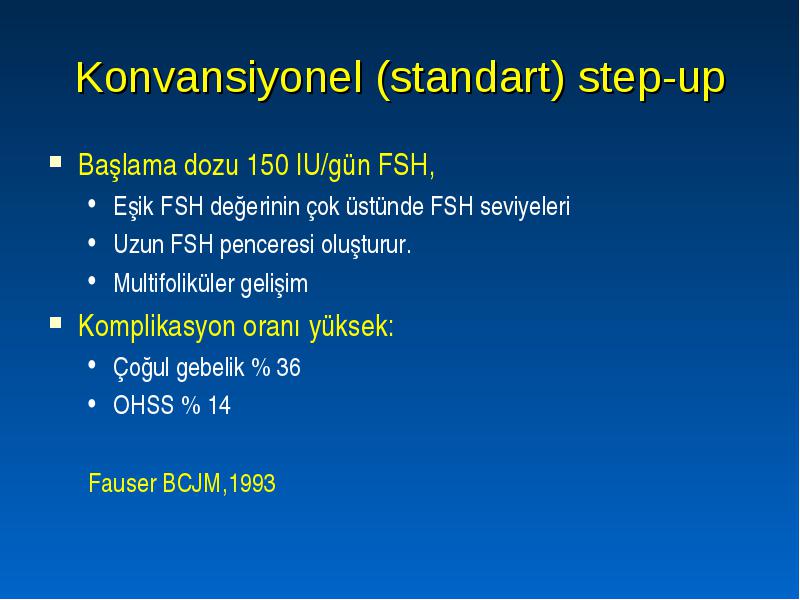 Konvansiyonel (standart) step-up

- Başlama dozu 150 IU/gün FSH,
  - Eşik FSH değerinin çok üstünde FSH seviyeleri
  - Uzun FSH penceresi oluşturur.
  - Multifoliküler gelişim
- Komplikasyon oranı yüksek:
  - Çoğul gebelik % 36
  - OHSS % 14

Fauser BCJM,1993